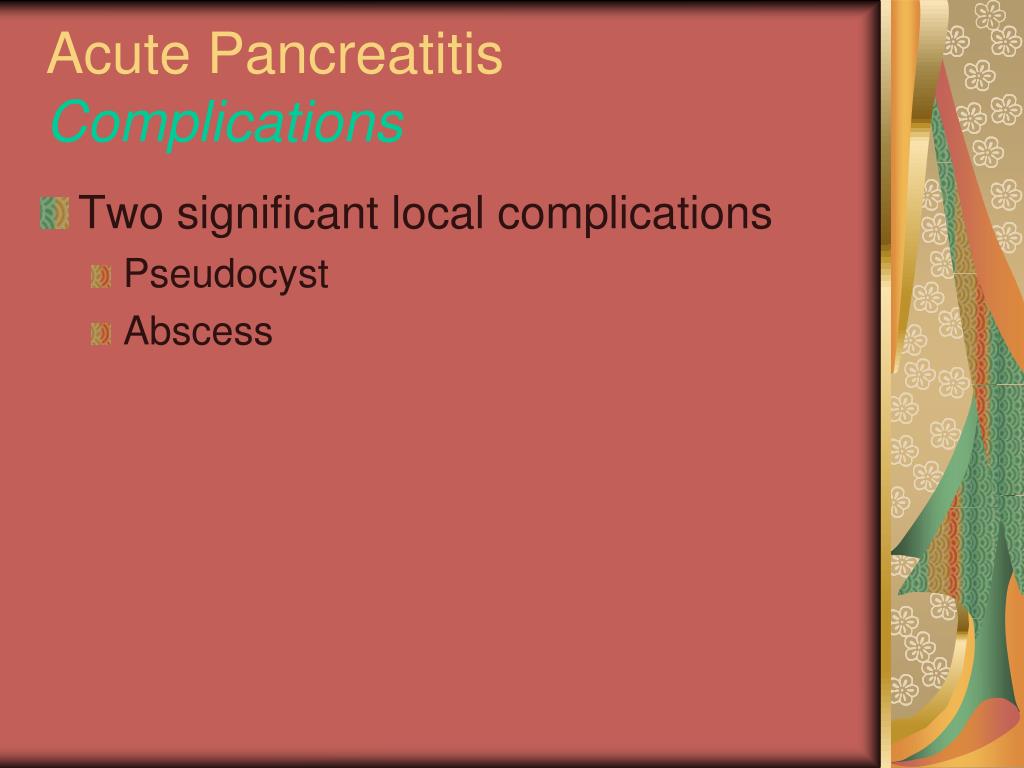 Acute Pancreatitis
Complications

Two significant local complications
Pseudocyst
Abscess